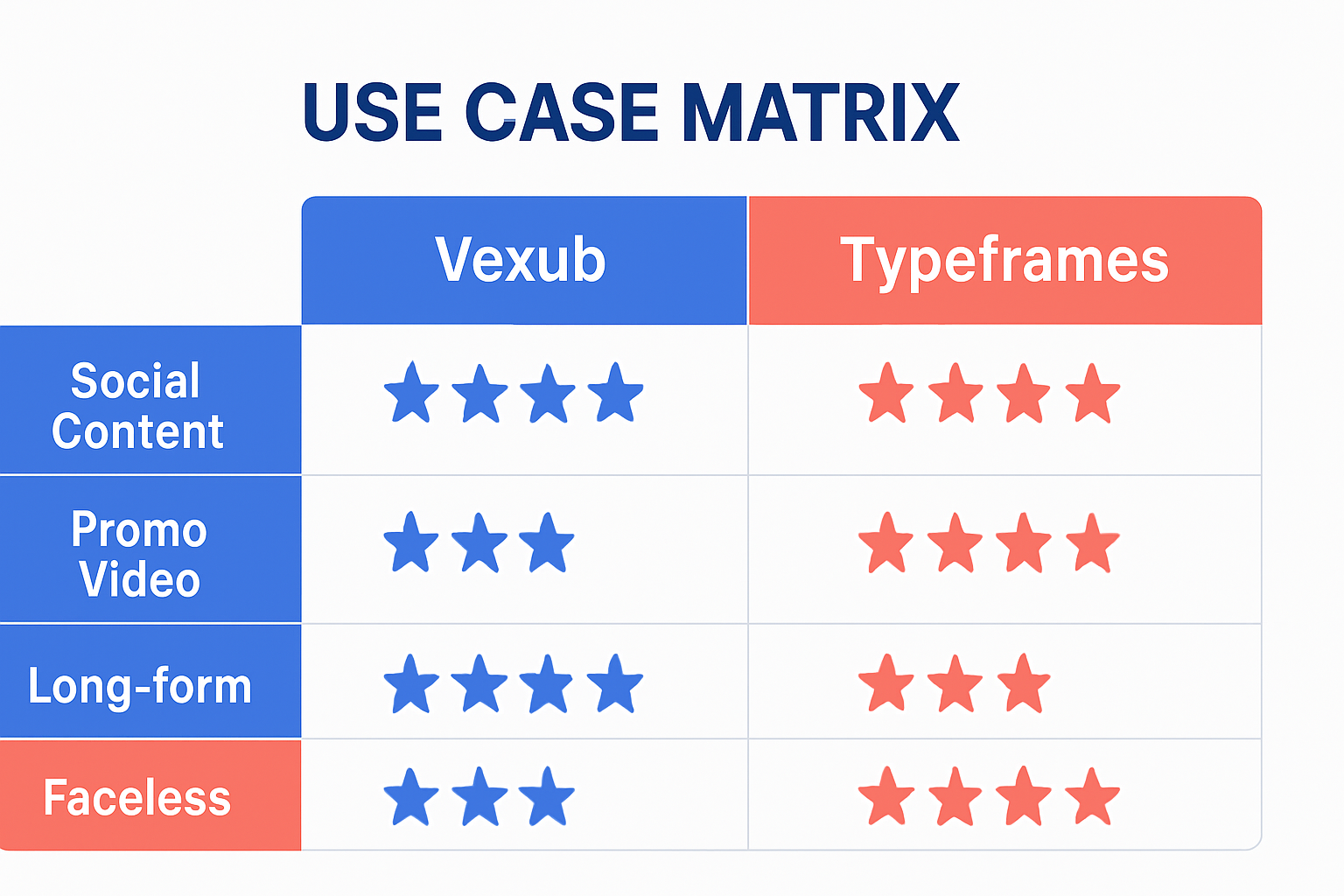 USE CASE MATRIX

| | Vexub | Typeframes |
|---|---|---|
| Social Content | ★★★★ | ★★★★ |
| Promo Video | ★★★ | ★★★★ |
| Long-form | ★★★★ | ★★★ |
| Faceless | ★★★ | ★★★★ |